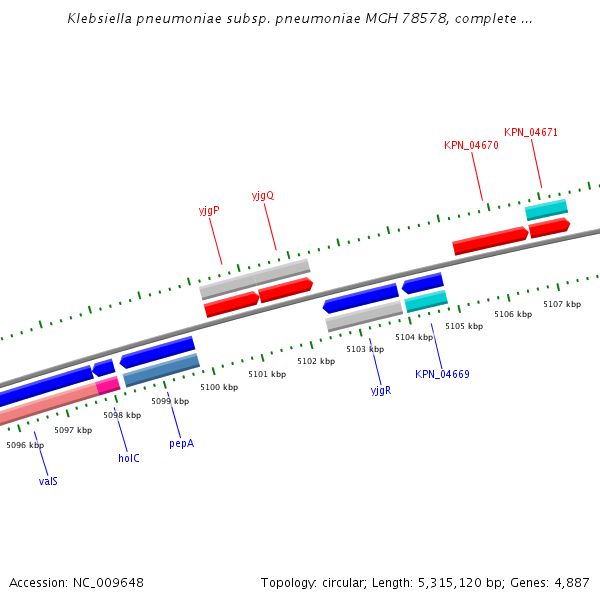 Klebsiella pneumoniae subsp. pneumoniae MGH 78578, complete ...

KPN_04671
KPN_04670
yjgQ
yjgP

5107 kbp
5106 kbp
5105 kbp
5104 kbp
5103 kbp
5102 kbp
5101 kbp
5100 kbp
5099 kbp
5098 kbp
5097 kbp
5096 kbp

KPN_04669
yjgR
pepA
holC
valS

Accession: NC_009648

Topology: circular; Length: 5,315,120 bp; Genes: 4,887